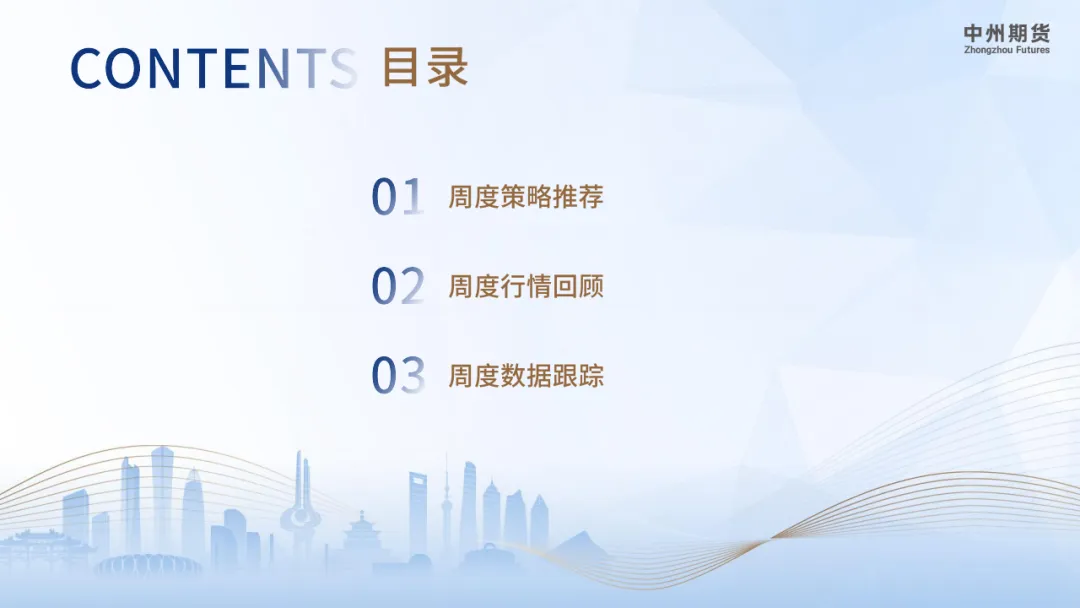 CONTENTS 目录

中州期货
Zhongzhou Futures

01 周度策略推荐

02 周度行情回顾

03 周度数据跟踪